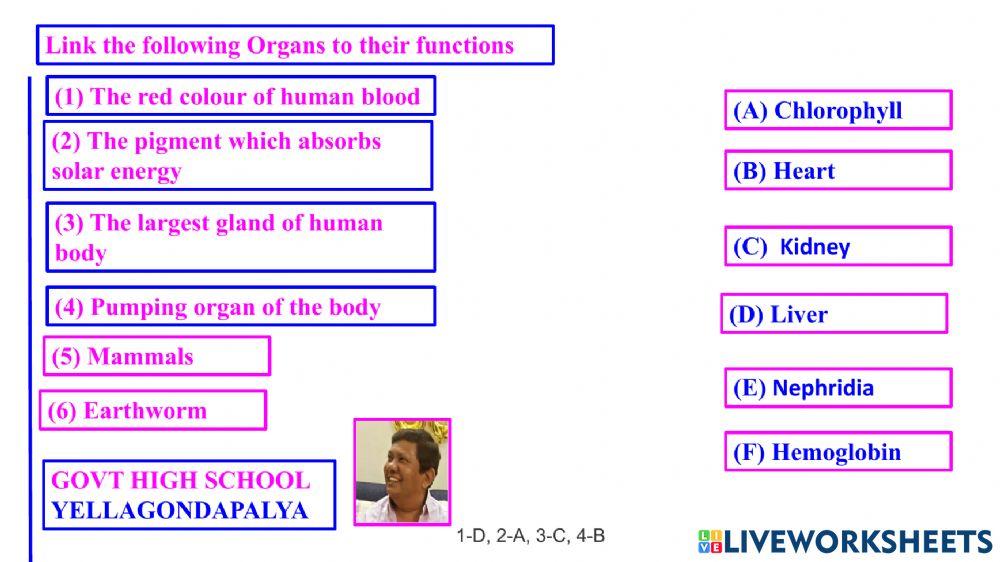 Link the following Organs to their functions

(1) The red colour of human blood

(2) The pigment which absorbs solar energy

(3) The largest gland of human body

(4) Pumping organ of the body

(5) Mammals

(6) Earthworm

GOVT HIGH SCHOOL
YELLAGONDAPALYA

(A) Chlorophyll

(B) Heart

(C) Kidney

(D) Liver

(E) Nephridia

(F) Hemoglobin

1-D, 2-A, 3-C, 4-B

LIVEWORKSHEETS